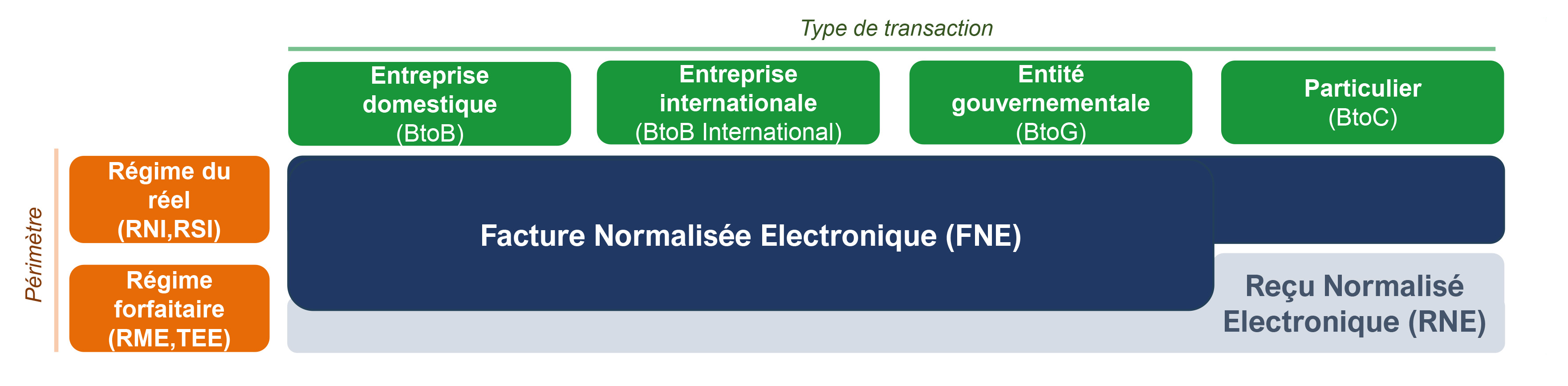 Type de transaction

Entreprise domestique (BtoB)

Entreprise internationale (BtoB International)

Entité gouvernementale (BtoG)

Particulier (BtoC)

Périmètre

Régime du réel (RNI,RSI)

Régime forfaitaire (RME,TEE)

Facture Normalisée Electronique (FNE)

Reçu Normalisé Electronique (RNE)